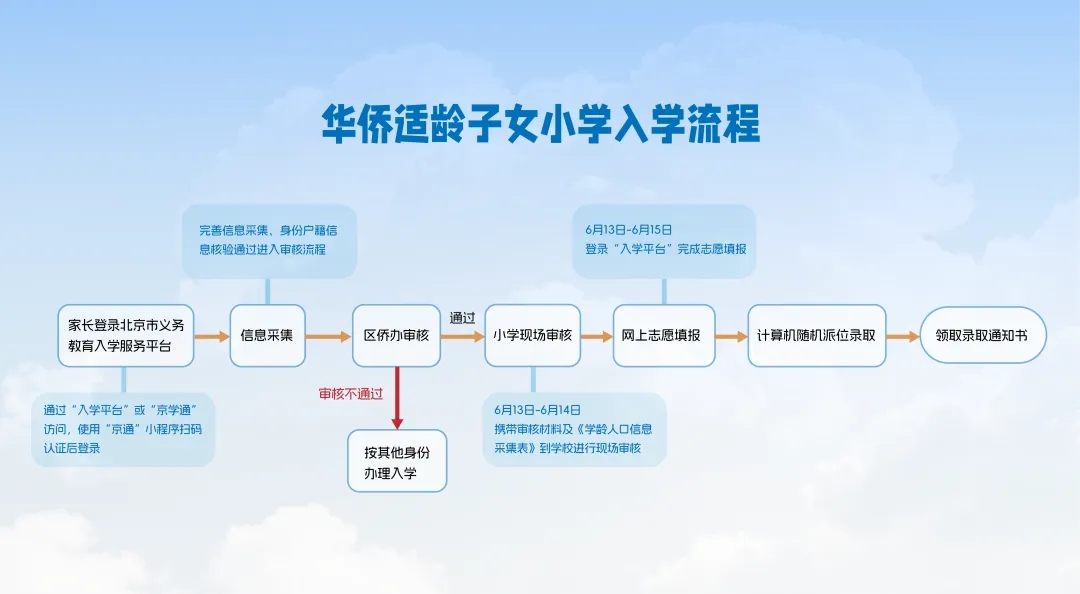 华侨适龄子女小学入学流程

完善信息采集、身份户籍信息核验通过进入审核流程

6月13日-6月15日
登录“入学平台”完成志愿填报

家长登录北京市义务教育入学服务平台

信息采集

区侨办审核

通过

小学现场审核

网上志愿填报

计算机随机派位录取

领取录取通知书

通过“入学平台”或“京学通”访问，使用“京通”小程序扫码认证后登录

审核不通过

按其他身份办理入学

6月13日-6月14日
携带审核材料及《学龄人口信息采集表》到学校进行现场审核